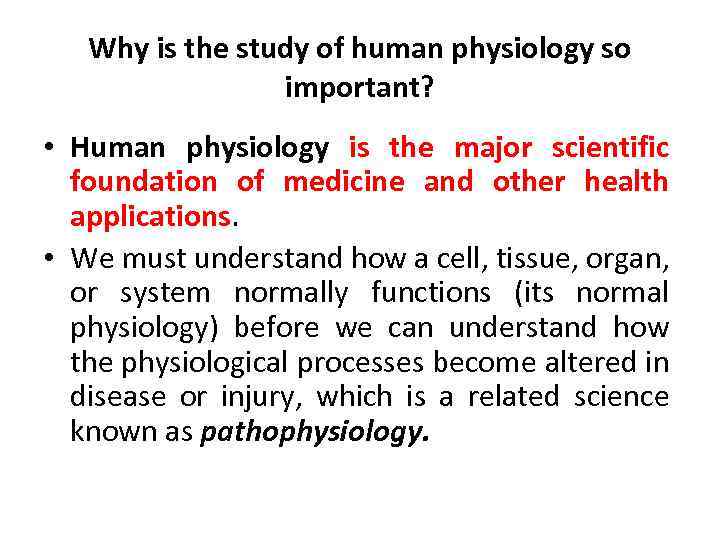 Why is the study of human physiology so important?

• Human physiology is the major scientific foundation of medicine and other health applications.

• We must understand how a cell, tissue, organ, or system normally functions (its normal physiology) before we can understand how the physiological processes become altered in disease or injury, which is a related science known as pathophysiology.